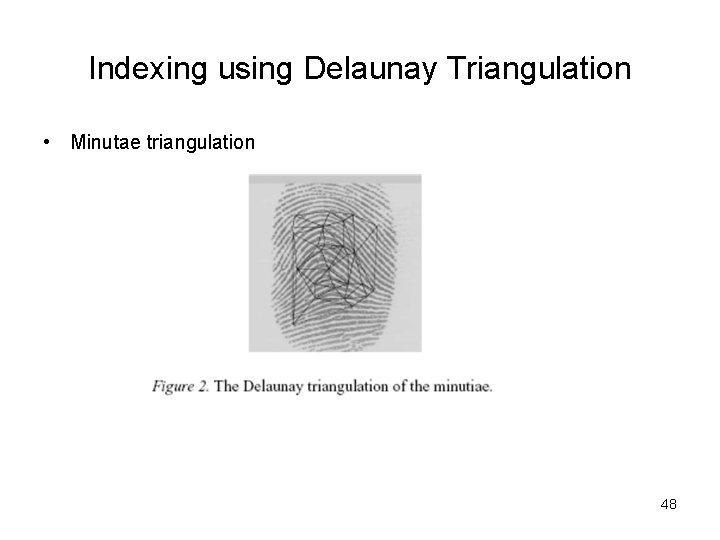 Indexing using Delaunay Triangulation

• Minutae triangulation

Figure 2. The Delaunay triangulation of the minutiae.

48